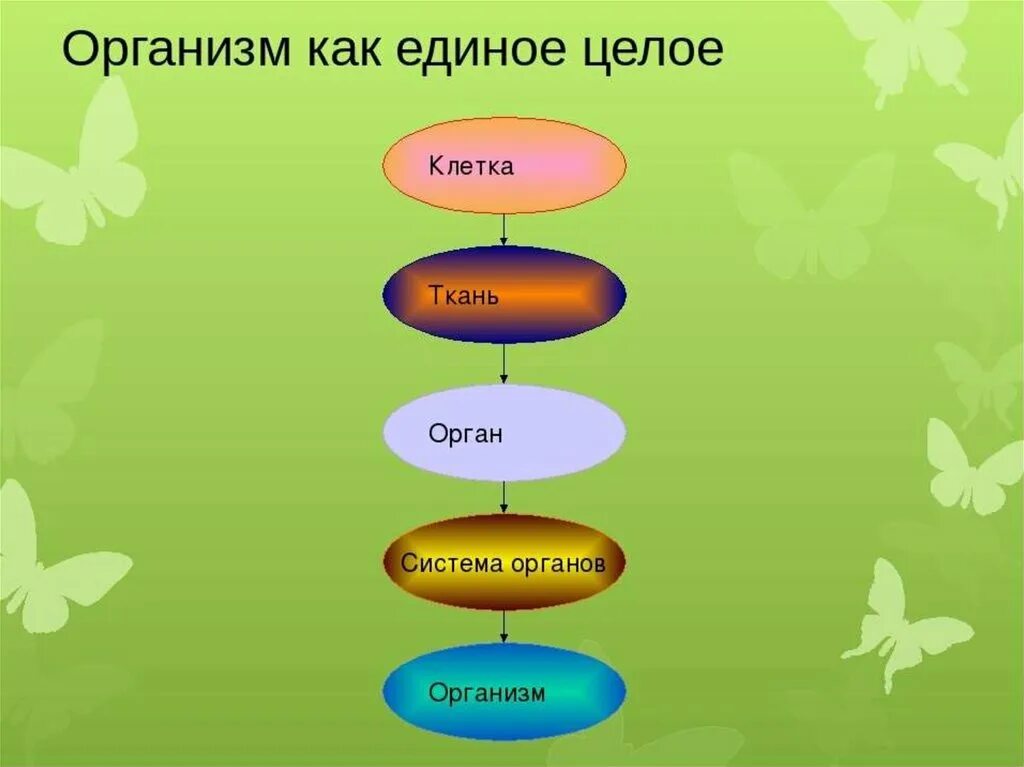 Организм как единое целое

Клетка

Ткань

Орган

Система органов

Организм